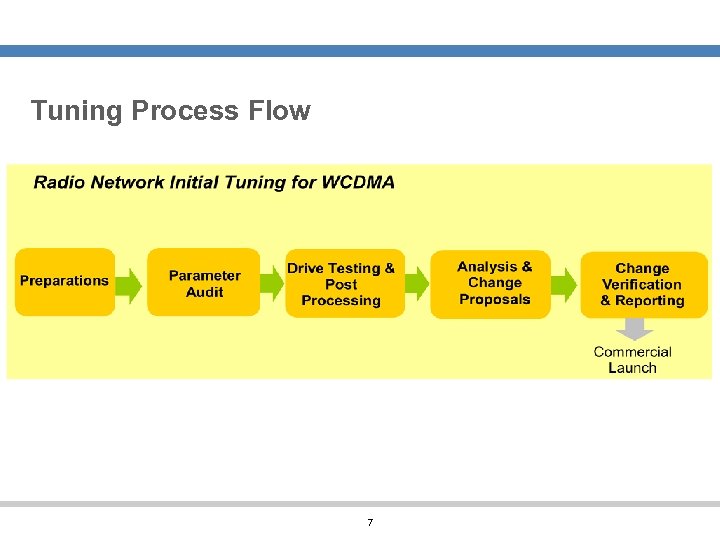 Tuning Process Flow

Radio Network Initial Tuning for WCDMA

Preparations

Parameter Audit

Drive Testing & Post Processing

Analysis & Change Proposals

Change Verification & Reporting

Commercial Launch

7